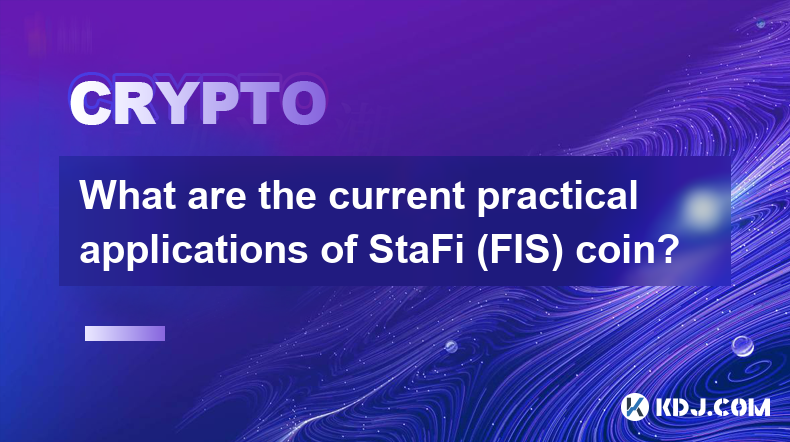 CRYPTO

What are the current practical applications of StaFi (FIS) coin?

KDJ.COM